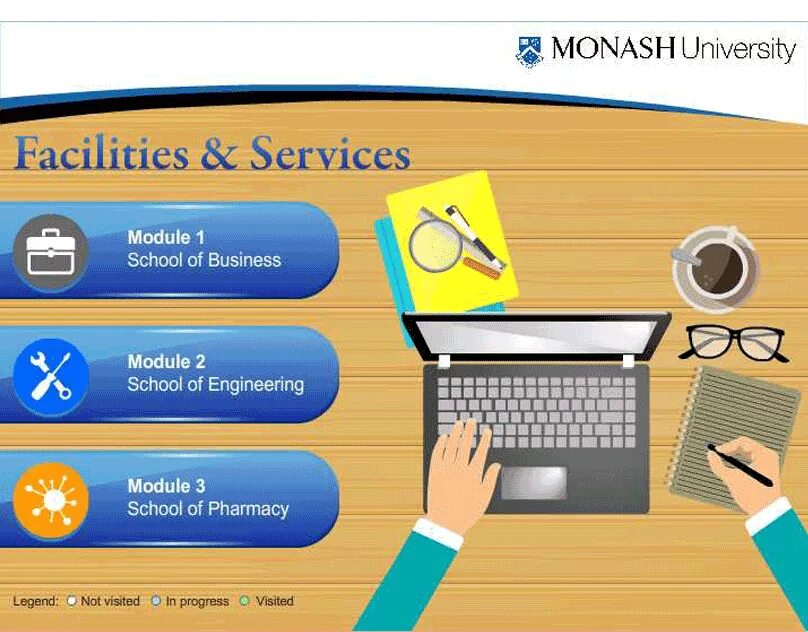 MONASH University

Facilities & Services

Module 1
School of Business

Module 2
School of Engineering

Module 3
School of Pharmacy

Legend: Not visited In progress Visited